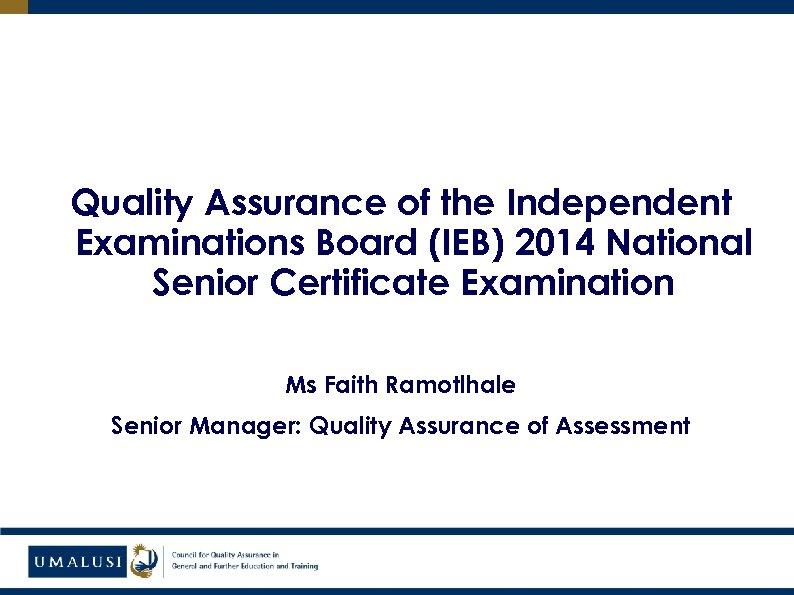 Quality Assurance of the Independent Examinations Board (IEB) 2014 National Senior Certificate Examination

Ms Faith Ramotlhale

Senior Manager: Quality Assurance of Assessment

UMALUSI

Council for Quality Assurance in General and Further Education and Training